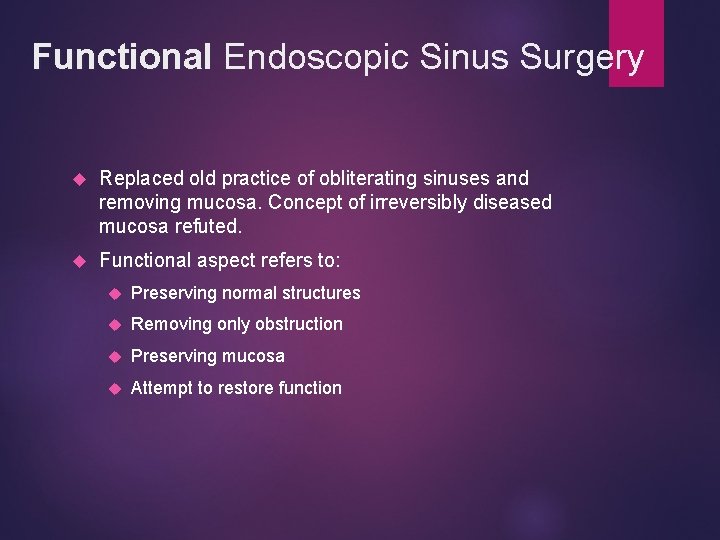 Functional Endoscopic Sinus Surgery

Replaced old practice of obliterating sinuses and removing mucosa. Concept of irreversibly diseased mucosa refuted.

Functional aspect refers to:

Preserving normal structures

Removing only obstruction

Preserving mucosa

Attempt to restore function